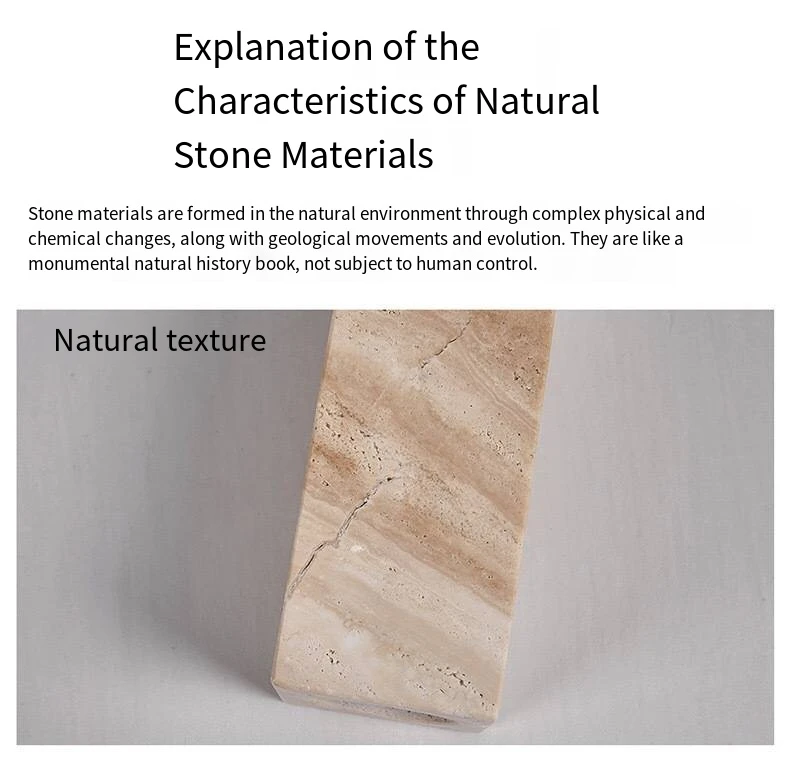 Explanation of the Characteristics of Natural Stone Materials

Stone materials are formed in the natural environment through complex physical and chemical changes, along with geological movements and evolution. They are like a monumental natural history book, not subject to human control.

Natural texture